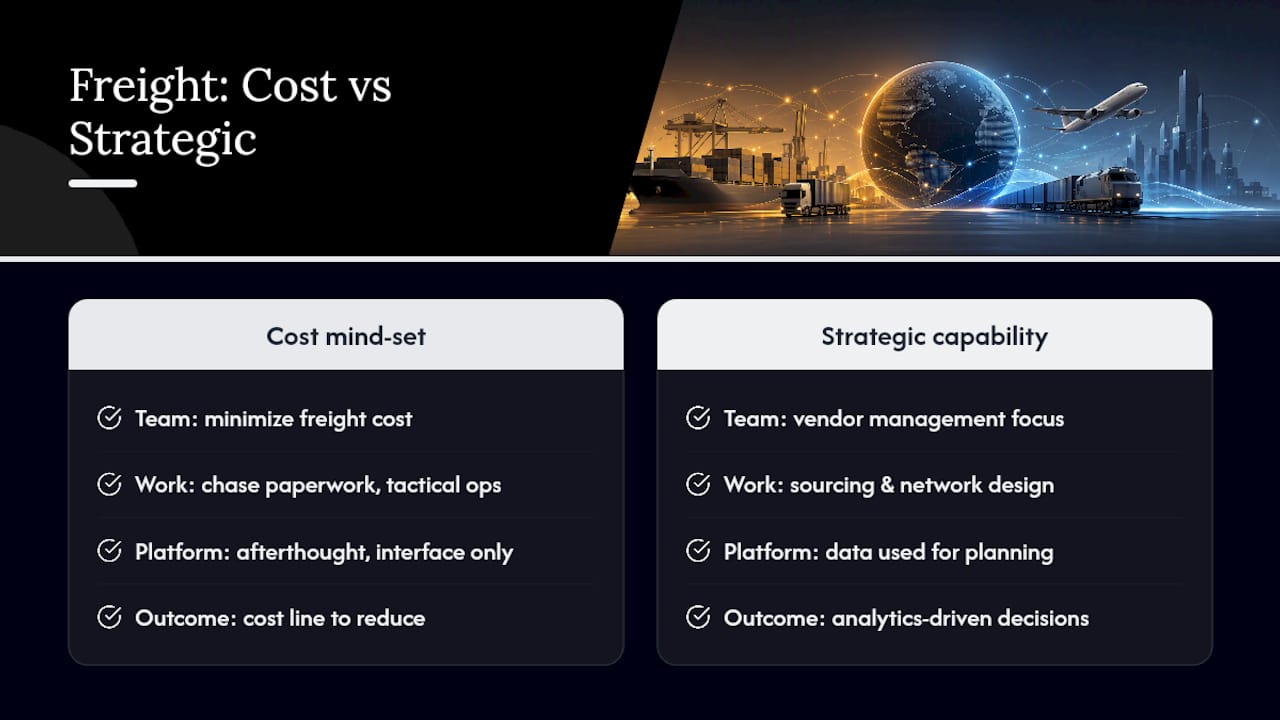 Freight: Cost vs Strategic

Cost mind-set

Team: minimize freight cost

Work: chase paperwork, tactical ops

Platform: afterthought, interface only

Outcome: cost line to reduce

Strategic capability

Team: vendor management focus

Work: sourcing & network design

Platform: data used for planning

Outcome: analytics-driven decisions